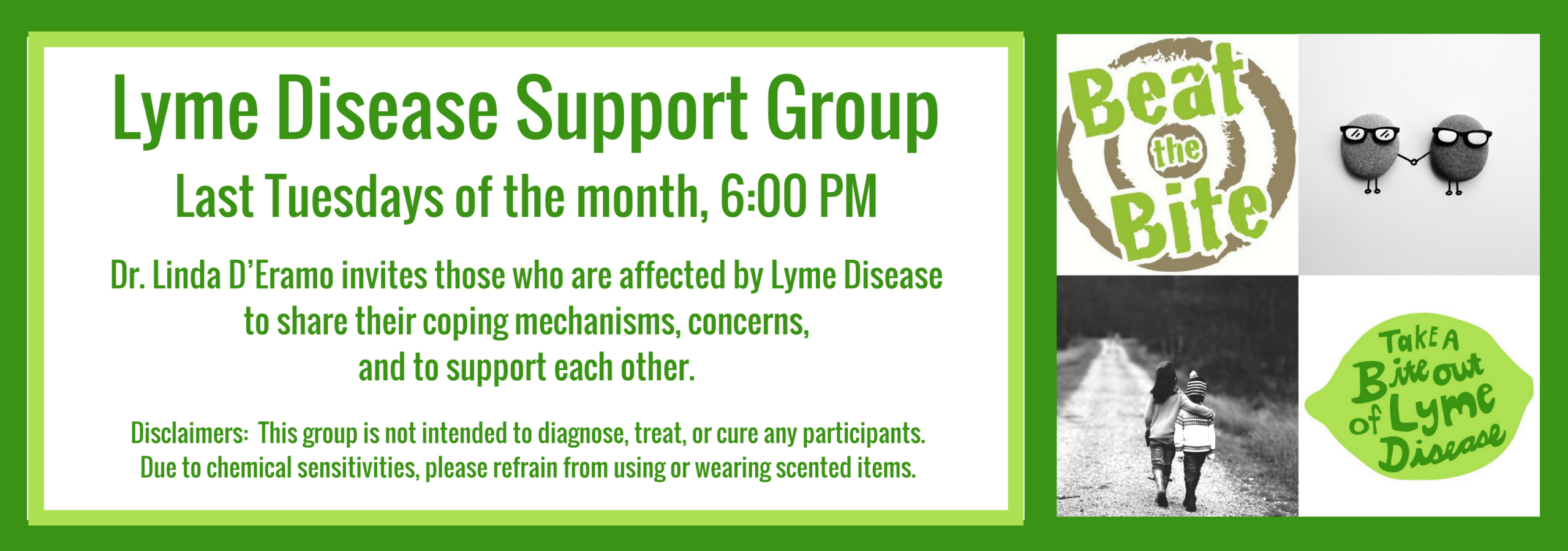 Lyme Disease Support Group

Last Tuesdays of the month, 6:00 PM

Dr. Linda D'Eramo invites those who are affected by Lyme Disease to share their coping mechanisms, concerns, and to support each other.

Disclaimers: This group is not intended to diagnose, treat, or cure any participants. Due to chemical sensitivities, please refrain from using or wearing scented items.

Beat the Bite

Take A Bite out of Lyme Disease